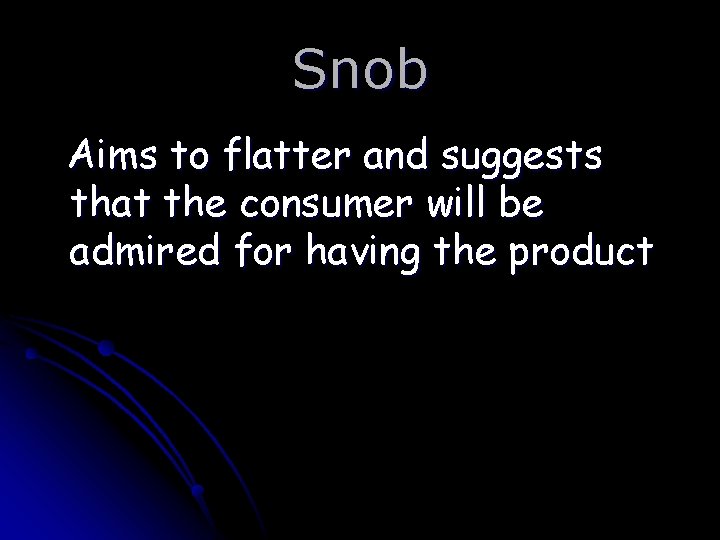 Snob

Aims to flatter and suggests that the consumer will be admired for having the product